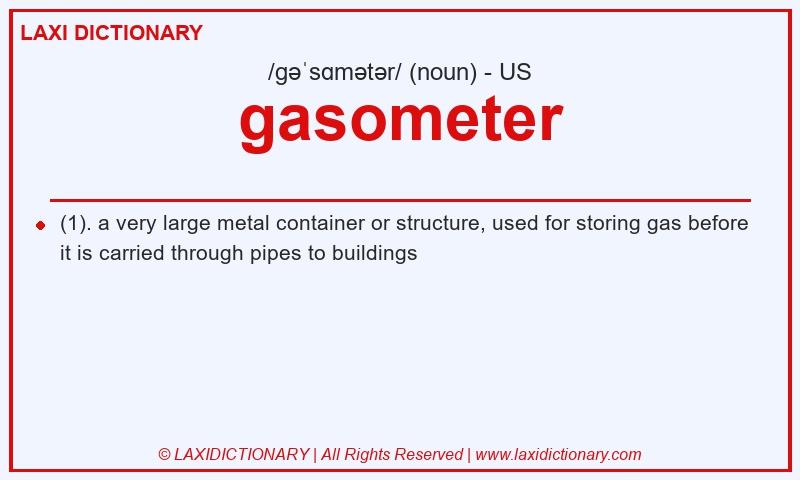 LAXI DICTIONARY

/ɡəˈsɑmətər/ (noun) - US

gasometer

(1). a very large metal container or structure, used for storing gas before it is carried through pipes to buildings

© LAXIDICTIONARY | All Rights Reserved | www.laxidictionary.com